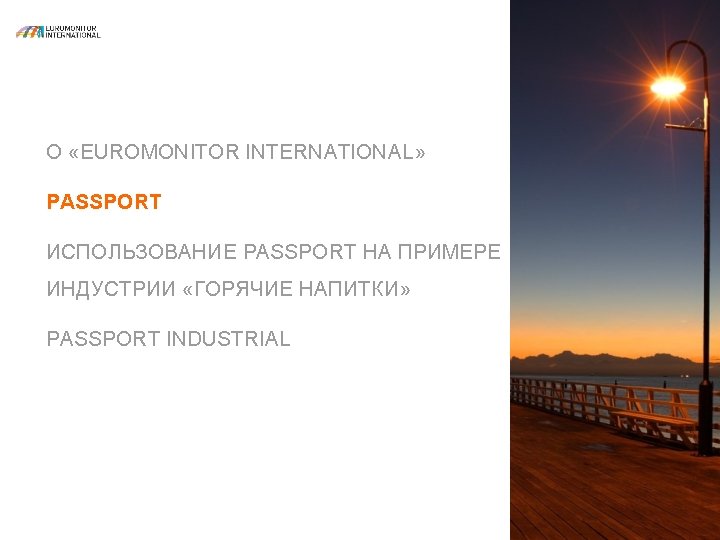 EUROMONITOR INTERNATIONAL

О «EUROMONITOR INTERNATIONAL»

PASSPORT

ИСПОЛЬЗОВАНИЕ PASSPORT НА ПРИМЕРЕ ИНДУСТРИИ «ГОРЯЧИЕ НАПИТКИ»

PASSPORT INDUSTRIAL